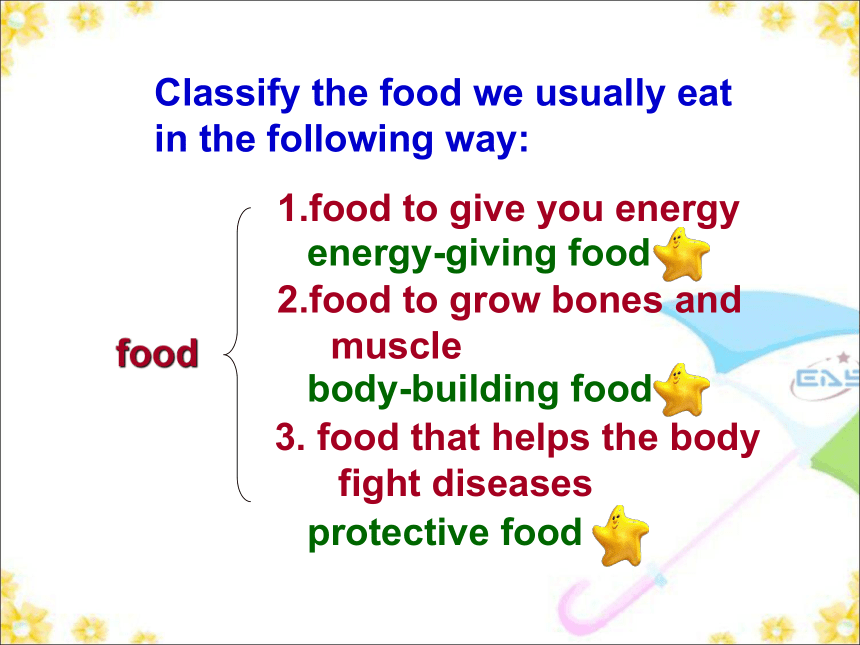 Classify the food we usually eat in the following way:

food

1.food to give you energy

energy-giving food

2.food to grow bones and muscle

body-building food

3. food that helps the body fight diseases

protective food

EAS